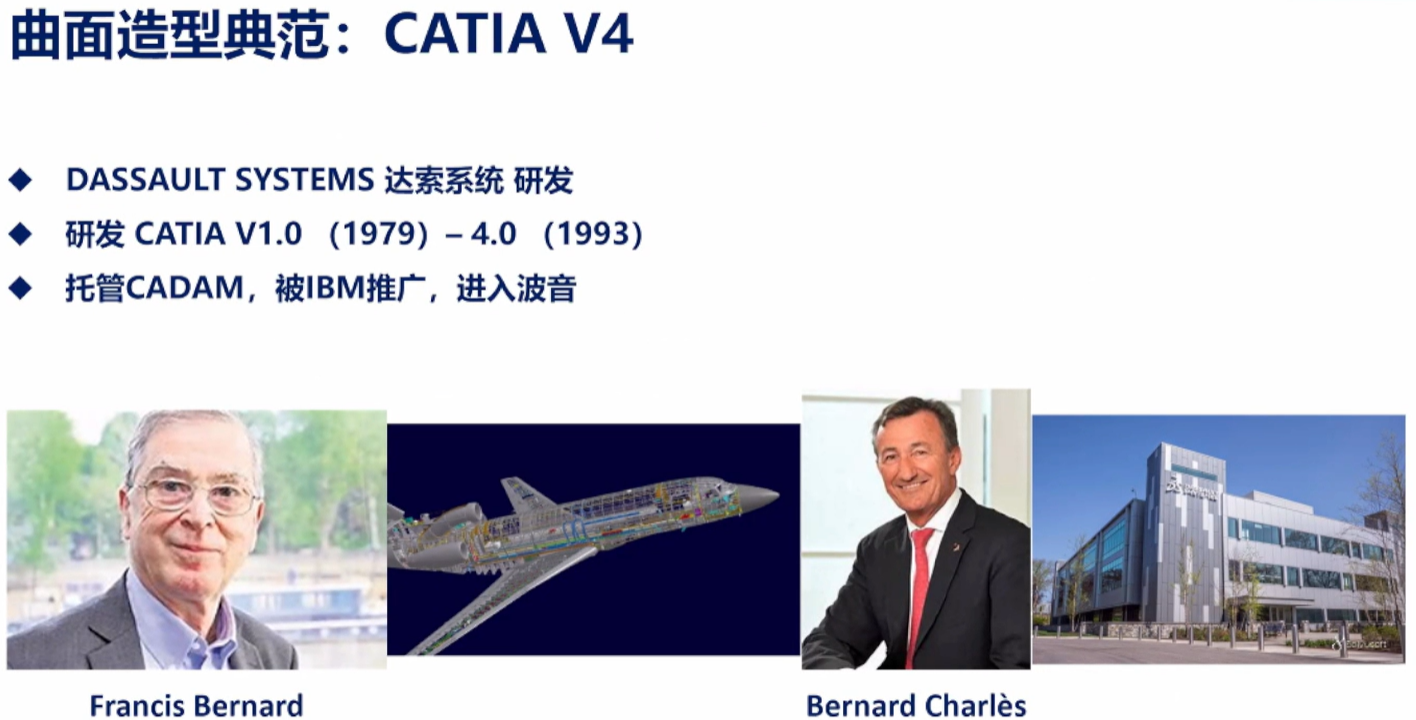 曲面造型典范：CATIA V4

◆ DASSAULT SYSTEMS 达索系统 研发
◆ 研发 CATIA V1.0 （1979）– 4.0 （1993）
◆ 托管CADAM，被IBM推广，进入波音

Francis Bernard

Bernard Charlès